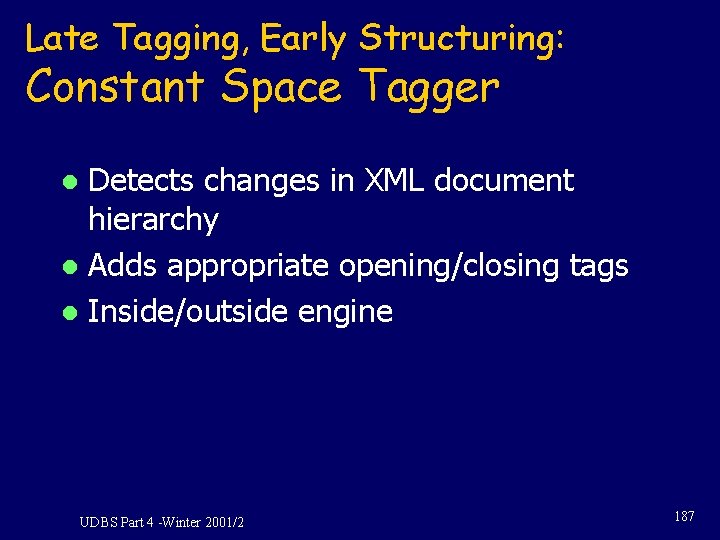 Late Tagging, Early Structuring:
Constant Space Tagger

- Detects changes in XML document hierarchy
- Adds appropriate opening/closing tags
- Inside/outside engine

UDBS Part 4 -Winter 2001/2

187